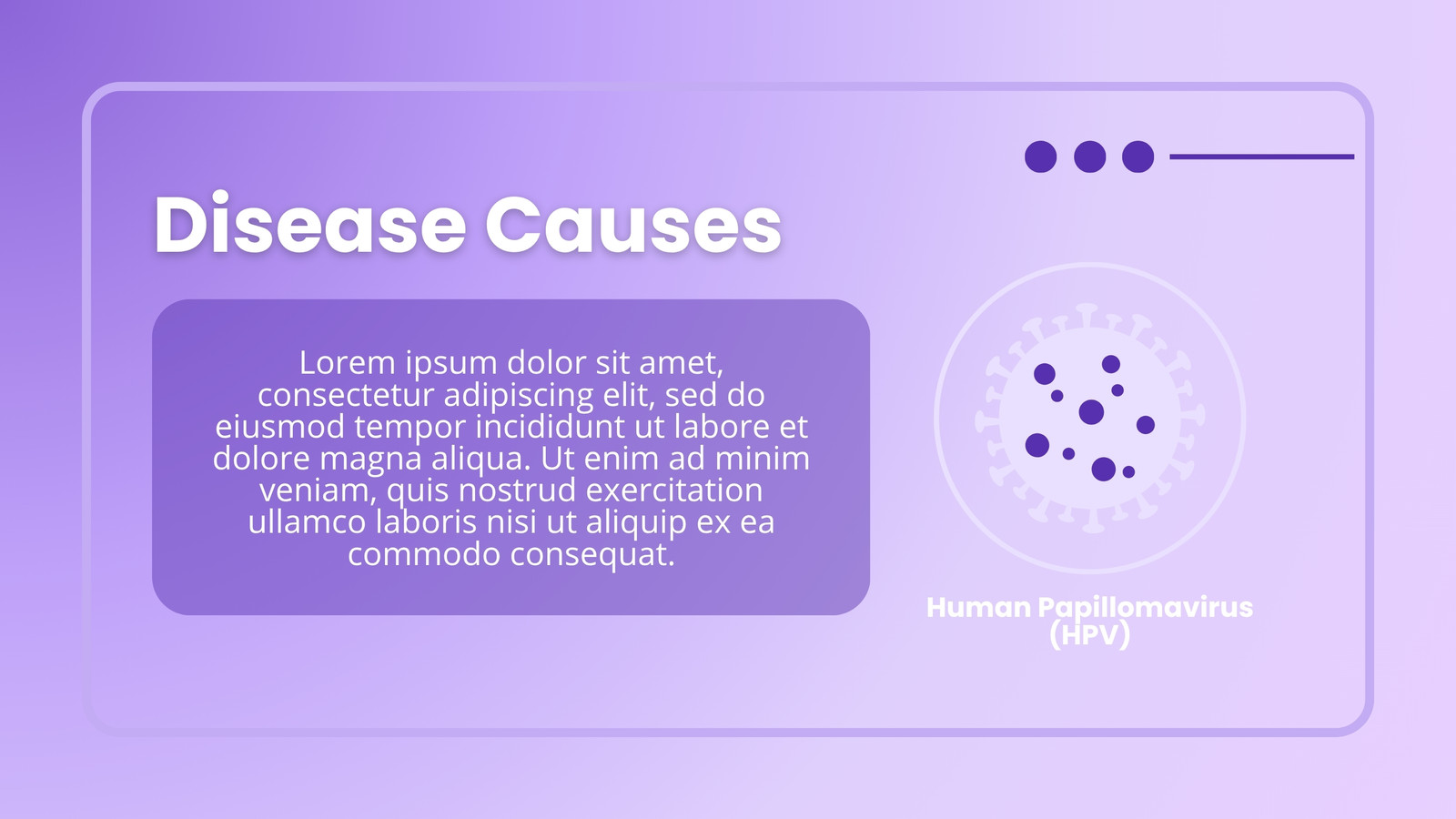 Disease Causes

Lorem ipsum dolor sit amet, consectetur adipiscing elit, sed do eiusmod tempor incididunt ut labore et dolore magna aliqua. Ut enim ad minim veniam, quis nostrud exercitation ullamco laboris nisi ut aliquip ex ea commodo consequat.

Human Papillomavirus (HPV)